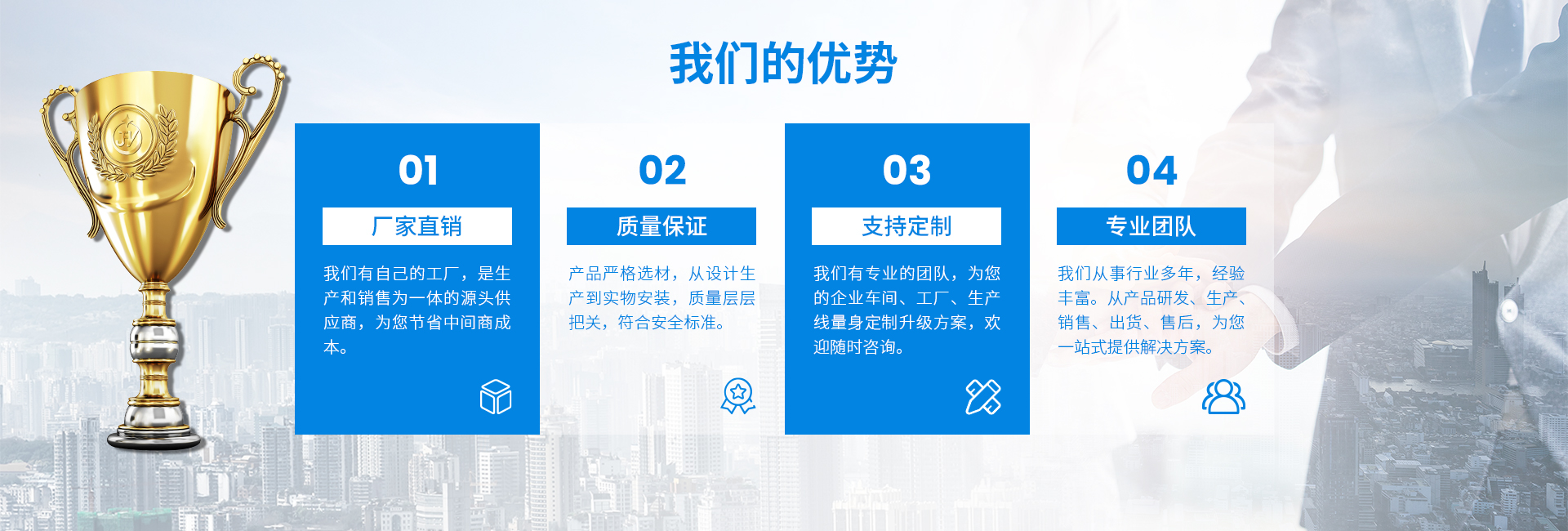 我们的优势

01

厂家直销

我们有自己的工厂，是生产和销售为一体的源头供应商，为您节省中间商成本。

02

质量保证

产品严格选材，从设计生产到实物安装，质量层层把关，符合安全标准。

03

支持定制

我们有专业的团队，为您的企业车间、工厂、生产线量身定制升级方案，欢迎随时咨询。

04

专业团队

我们从事行业多年，经验丰富。从产品研发、生产、销售、出货、售后，为您一站式提供解决方案。